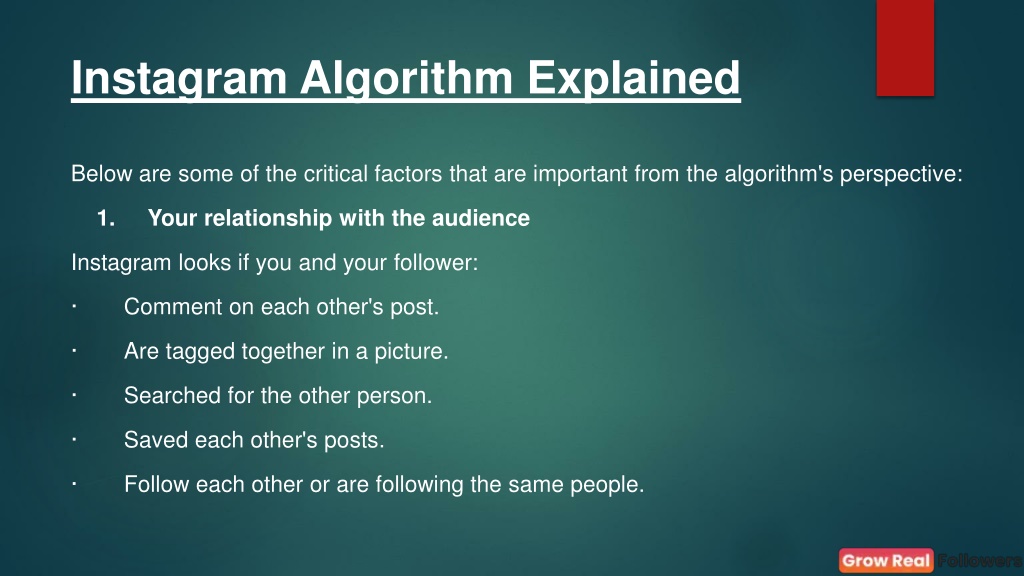 Instagram Algorithm Explained

Below are some of the critical factors that are important from the algorithm's perspective:

1. Your relationship with the audience

Instagram looks if you and your follower:

· Comment on each other's post.

· Are tagged together in a picture.

· Searched for the other person.

· Saved each other's posts.

· Follow each other or are following the same people.

Grow Real Followers